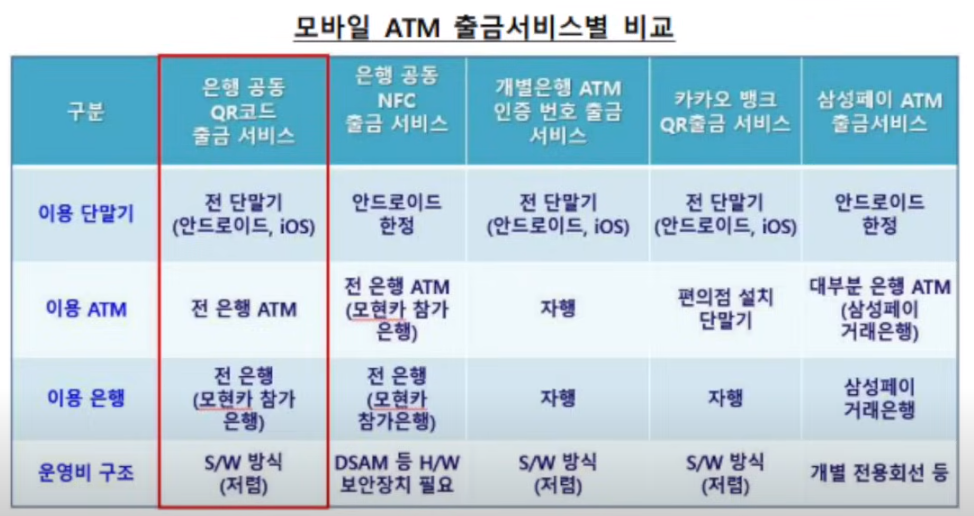 모바일 ATM 출금서비스별 비교

| 구분 | 은행 공동 QR코드 출금 서비스 | 은행 공동 NFC 출금 서비스 | 개별은행 ATM 인증 번호 출금 서비스 | 카카오 뱅크 QR출금 서비스 | 삼성페이 ATM 출금서비스 |
|---|---|---|---|---|---|
| 이용 단말기 | 전 단말기 (안드로이드, iOS) | 안드로이드 한정 | 전 단말기 (안드로이드, iOS) | 전 단말기 (안드로이드, iOS) | 안드로이드 한정 |
| 이용 ATM | 전 은행 ATM | 전 은행 ATM (모현카 참가 은행) | 자행 | 편의점 설치 단말기 | 대부분 은행 ATM (삼성페이 거래은행) |
| 이용 은행 | 전 은행 (모현카 참가 은행) | 전 은행 (모현카 참가은행) | 자행 | 자행 | 삼성페이 거래은행 |
| 운영비 구조 | S/W 방식 (저렴) | DSAM 등 H/W 보안장치 필요 | S/W 방식 (저렴) | S/W 방식 (저렴) | 개별 전용회선 등 |